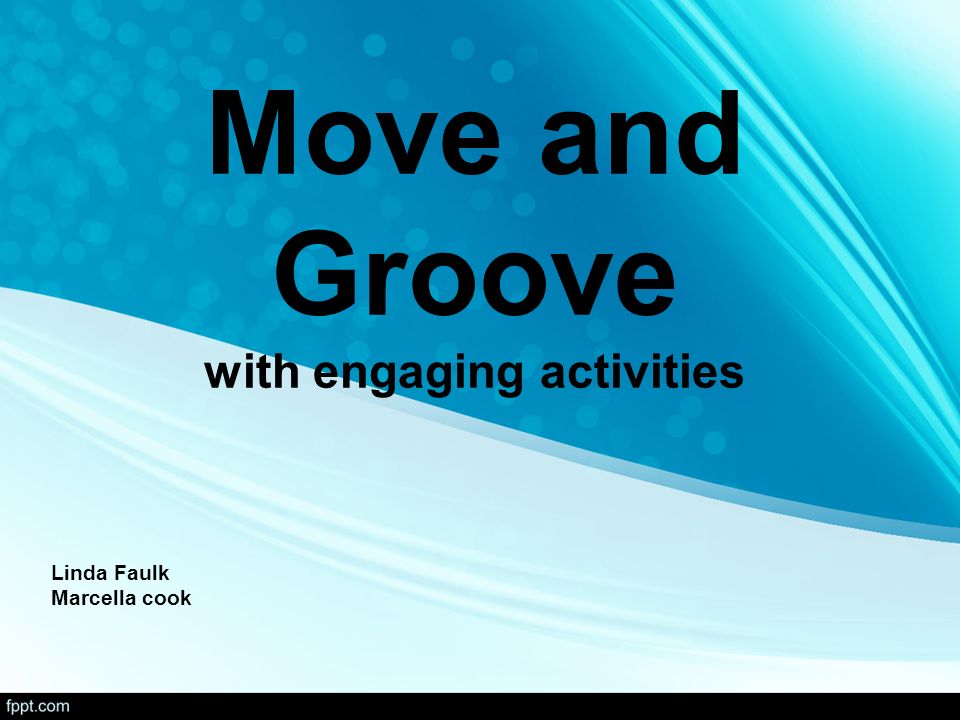 Move and Groove

with engaging activities

Linda Faulk
Marcella cook

fppt.com